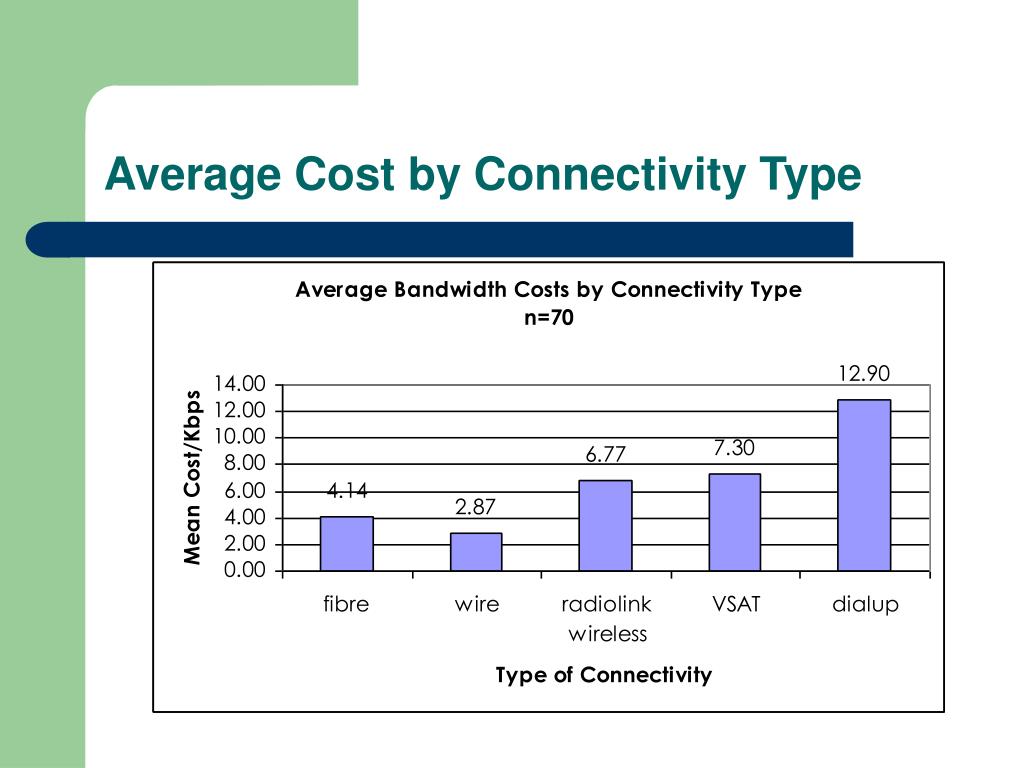 Average Cost by Connectivity Type

Average Bandwidth Costs by Connectivity Type
n=70

Mean Cost/Kbps

14.00
12.00
10.00
8.00
6.00
4.00
2.00
0.00

4.14
2.87
6.77
7.30
12.90

fibre
wire
radiolink wireless
VSAT
dialup

Type of Connectivity